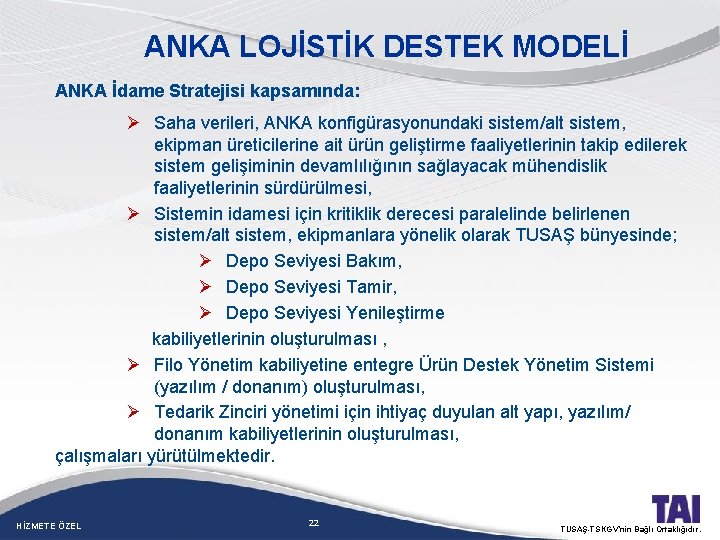 ANKA LOJİSTİK DESTEK MODELİ

ANKA İdame Stratejisi kapsamında:

➢ Saha verileri, ANKA konfigürasyonundaki sistem/alt sistem, ekipman üreticilerine ait ürün geliştirme faaliyetlerinin takip edilerek sistem gelişiminin devamlılığının sağlayacak mühendislik faaliyetlerinin sürdürülmesi,

➢ Sistemin idamesi için kritiklik derecesi paralelinde belirlenen sistem/alt sistem, ekipmanlara yönelik olarak TUSAŞ bünyesinde;

➢ Depo Seviyesi Bakım,

➢ Depo Seviyesi Tamir,

➢ Depo Seviyesi Yenileştirme

kabiliyetlerinin oluşturulması ,

➢ Filo Yönetim kabiliyetine entegre Ürün Destek Yönetim Sistemi (yazılım / donanım) oluşturulması,

➢ Tedarik Zinciri yönetimi için ihtiyaç duyulan alt yapı, yazılım/ donanım kabiliyetlerinin oluşturulması,

çalışmaları yürütülmektedir.

HİZMETE ÖZEL

22

TAI

TUSAŞ-TSKGV'nin Bağlı Ortaklığıdır.